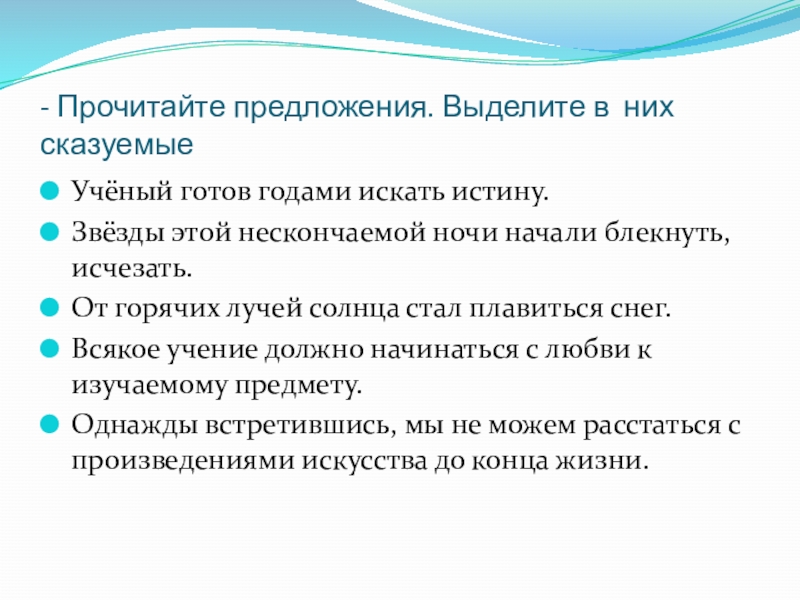 - Прочитайте предложения. Выделите в них сказуемые

Учёный готов годами искать истину.

Звёзды этой нескончаемой ночи начали блекнуть, исчезать.

От горячих лучей солнца стал плавиться снег.

Всякое учение должно начинаться с любви к изучаемому предмету.

Однажды встретившись, мы не можем расстаться с произведениями искусства до конца жизни.